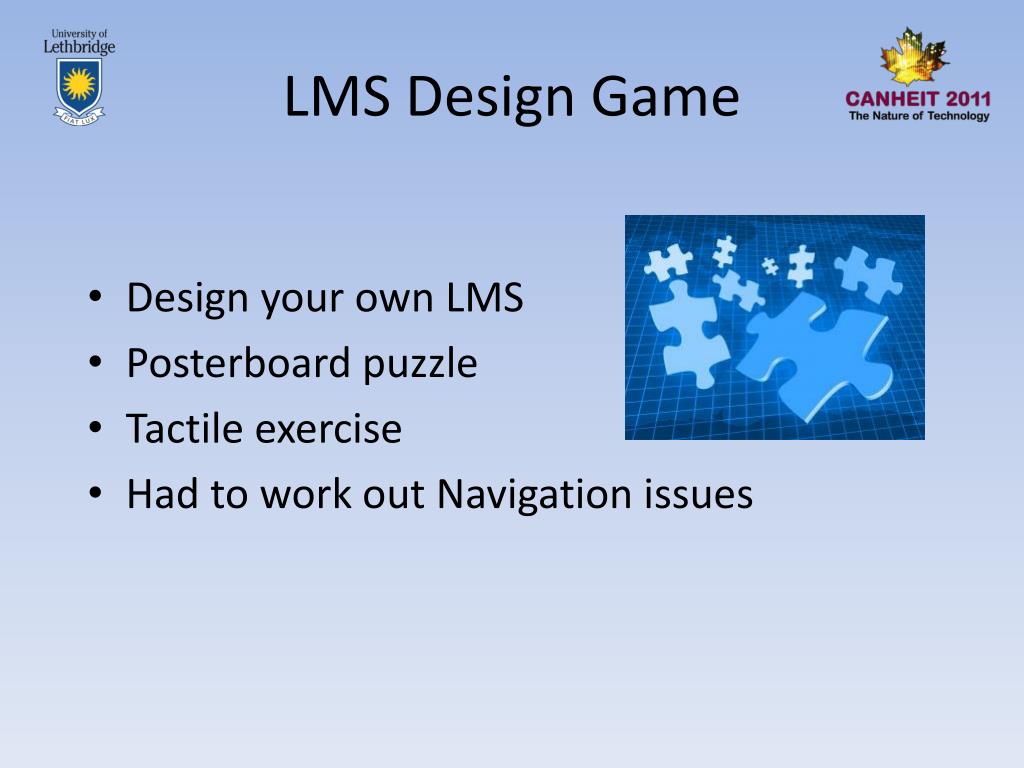 University of Lethbridge

FIAT LUX

LMS Design Game

CANHEIT 2011
The Nature of Technology

• Design your own LMS
• Posterboard puzzle
• Tactile exercise
• Had to work out Navigation issues